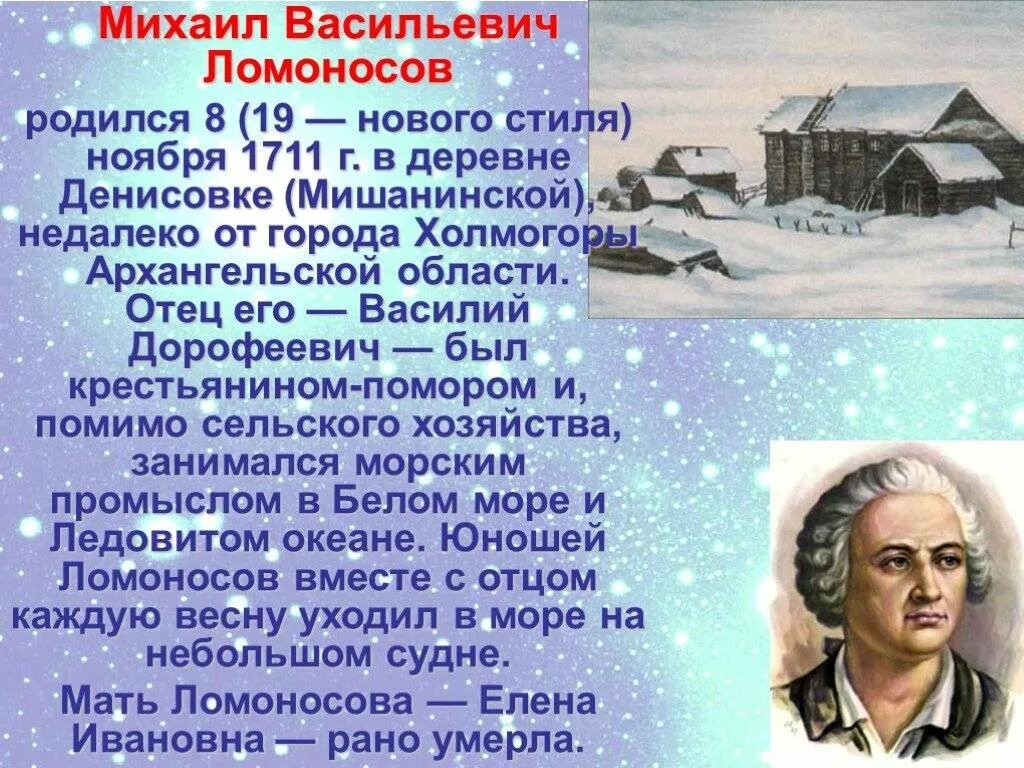 Михаил Васильевич Ломоносов

родился 8 (19 — нового стиля) ноября 1711 г. в деревне Денисовке (Мишанинской), недалеко от города Холмогоры Архангельской области. Отец его — Василий Дорофеевич — был крестьянином-помором и, помимо сельского хозяйства, занимался морским промыслом в Белом море и Ледовитом океане. Юношей Ломоносов вместе с отцом каждую весну уходил в море на небольшом судне.

Мать Ломоносова — Елена Ивановна — рано умерла.